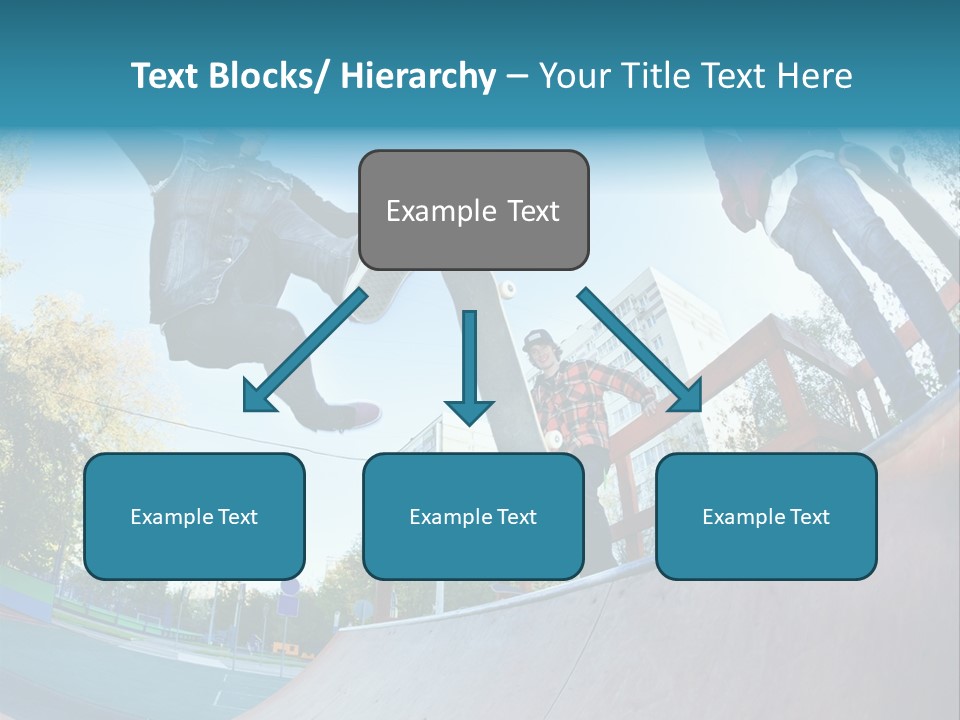 Text Blocks/ Hierarchy – Your Title Text Here

Example Text

Example Text

Example Text

Example Text